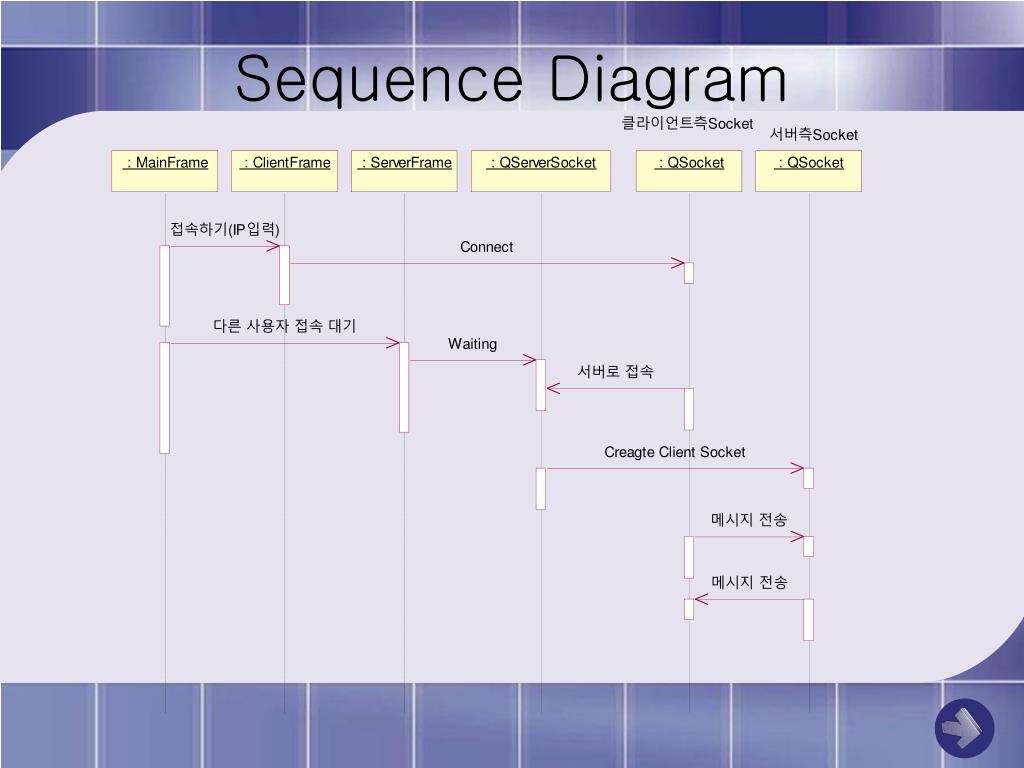 Sequence Diagram

클라이언트측Socket

서버측Socket

: MainFrame

: ClientFrame

: ServerFrame

: QServerSocket

: QSocket

: QSocket

접속하기(IP입력)

Connect

다른 사용자 접속 대기

Waiting

서버로 접속

Creagte Client Socket

메시지 전송

메시지 전송